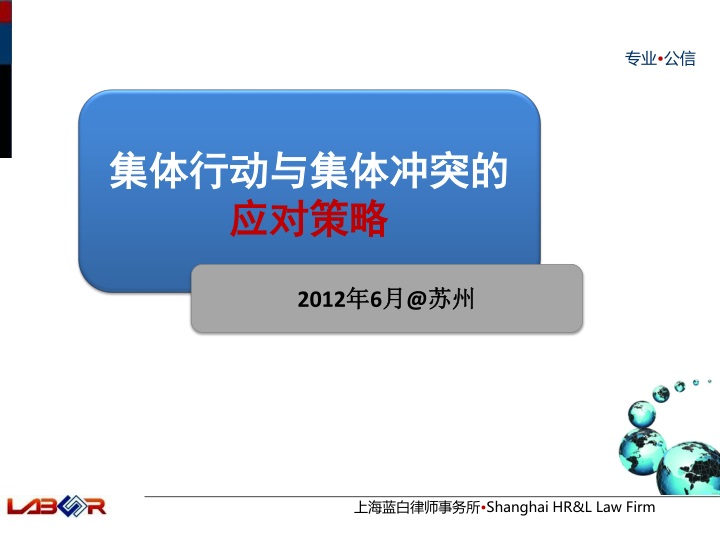 专业•公信

集体行动与集体冲突的
应对策略

2012年6月@苏州

LABOR

上海蓝白律师事务所•Shanghai HR&L Law Firm